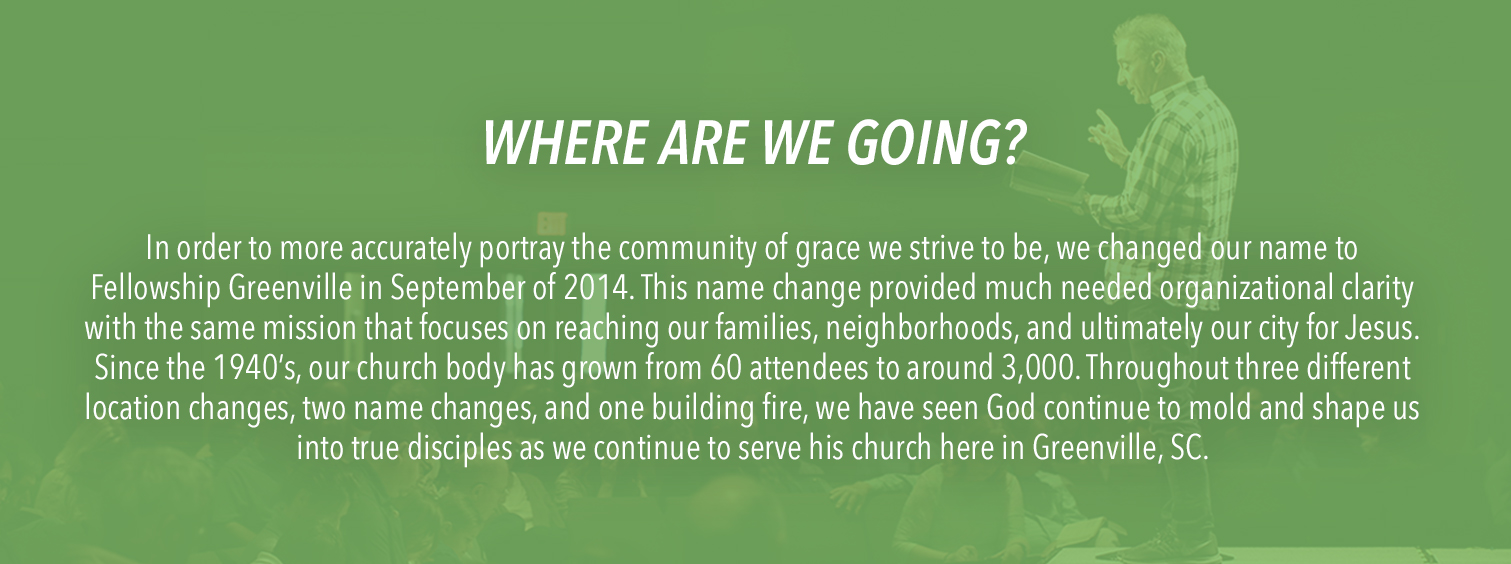 WHERE ARE WE GOING?

In order to more accurately portray the community of grace we strive to be, we changed our name to Fellowship Greenville in September of 2014. This name change provided much needed organizational clarity with the same mission that focuses on reaching our families, neighborhoods, and ultimately our city for Jesus. Since the 1940's, our church body has grown from 60 attendees to around 3,000. Throughout three different location changes, two name changes, and one building fire, we have seen God continue to mold and shape us into true disciples as we continue to serve his church here in Greenville, SC.